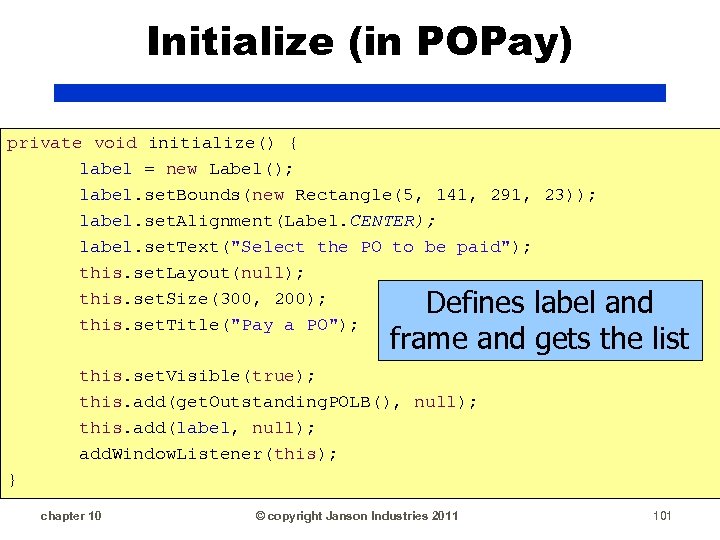 Initialize (in POPay)

private void initialize() {
	label = new Label();
	label.setBounds(new Rectangle(5, 141, 291, 23));
	label.setAlignment(Label.CENTER);
	label.setText("Select the PO to be paid");
	this.setLayout(null);
	this.setSize(300, 200);
	this.setTitle("Pay a PO");

	this.setVisible(true);
	this.add(getOutstandingPOLB(), null);
	this.add(label, null);
	addWindowListener(this);
}

Defines label and frame and gets the list

chapter 10

© copyright Janson Industries 2011

101